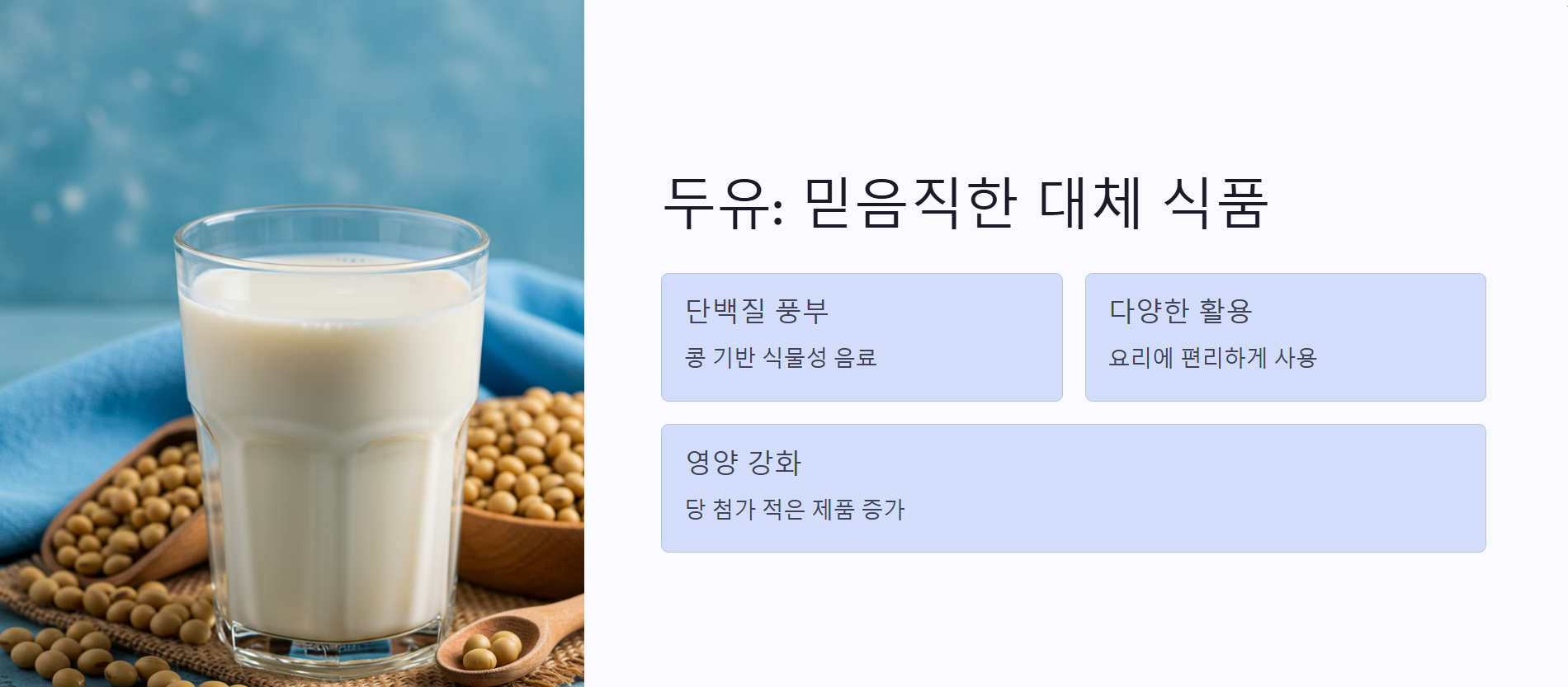 두유: 믿음직한 대체 식품

단백질 풍부

콩 기반 식물성 음료

다양한 활용

요리에 편리하게 사용

영양 강화

당 첨가 적은 제품 증가